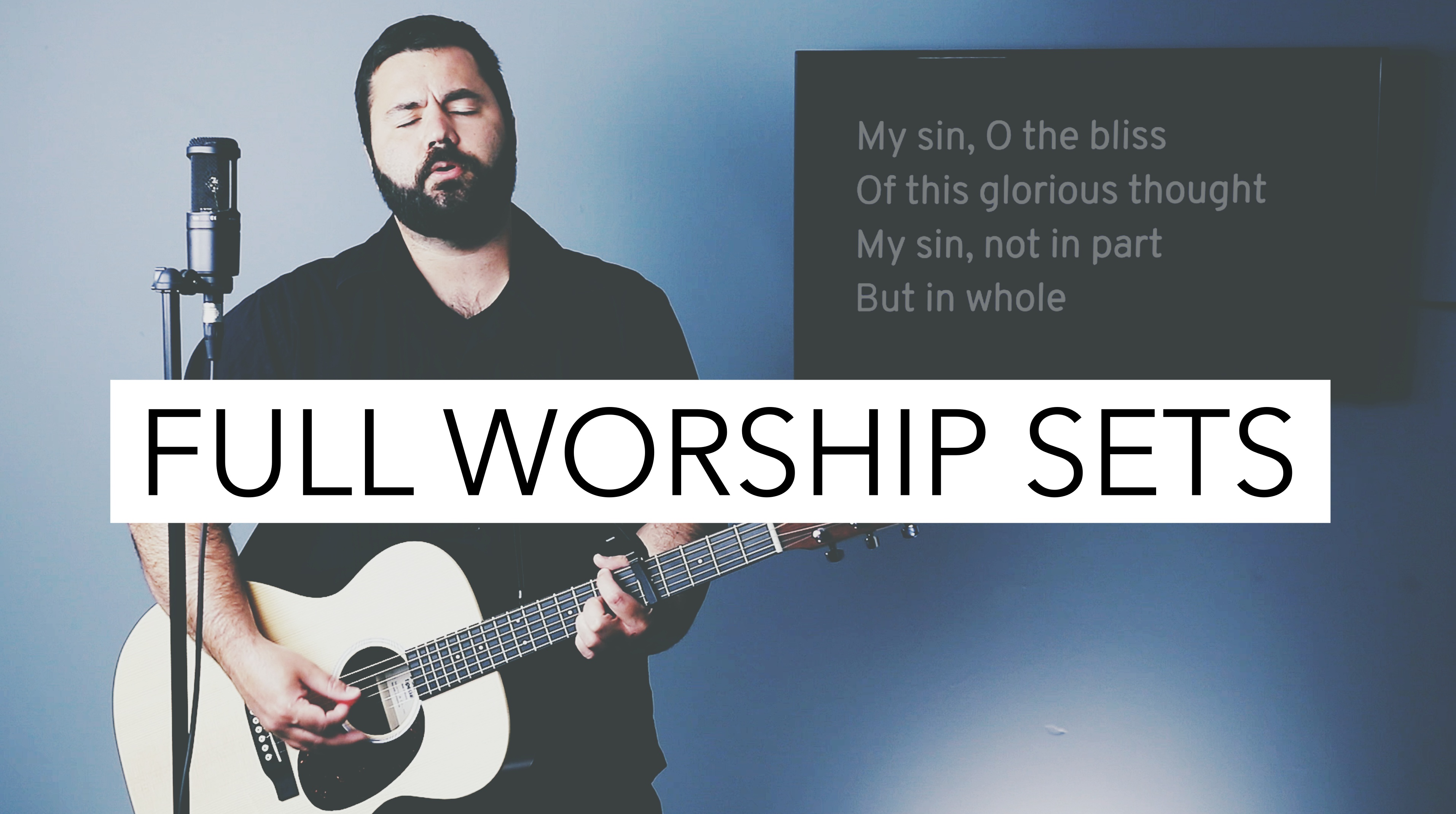 My sin, O the bliss
Of this glorious thought
My sin, not in part
But in whole

FULL WORSHIP SETS